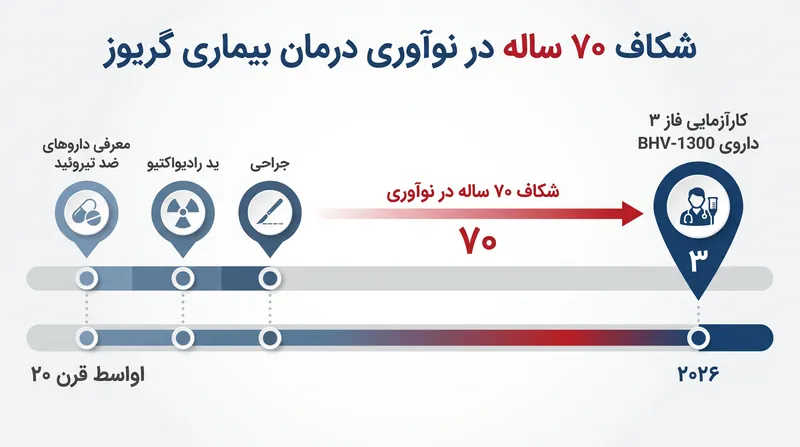 شکاف ۷۰ ساله در نوآوری درمان بیماری گریوز

معرفی داروهای ضد تیروئید

ید رادیواکتیو

جراحی

شکاف ۷۰ ساله در نوآوری

۷۰

کارآزمایی فاز ۳ داروی BHV-1300

۳

اواسط قرن ۲۰

۲۰۲۶